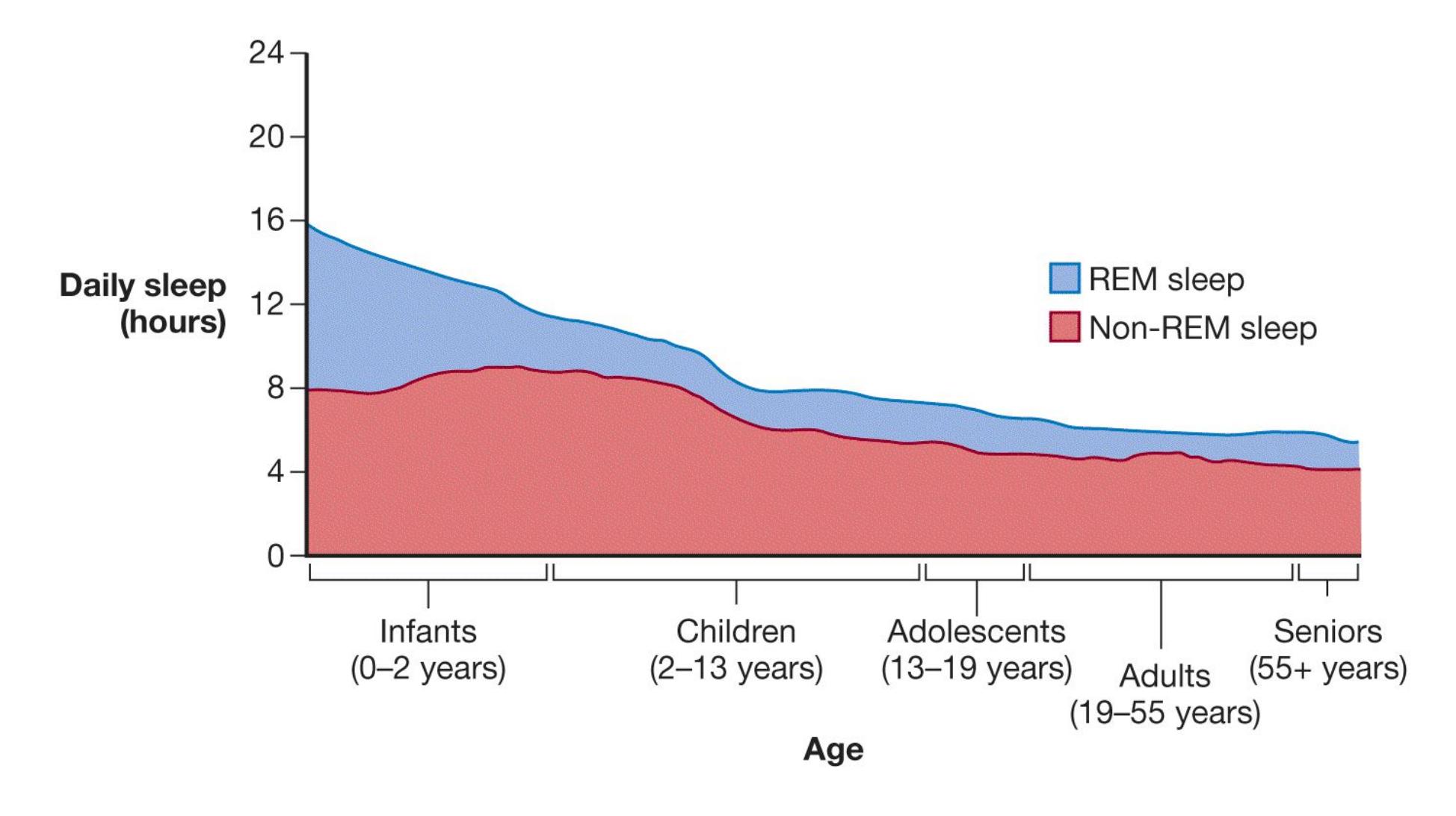 24
20
16
12
8
4
0

Daily sleep (hours)

REM sleep
Non-REM sleep

Infants (0–2 years)
Children (2–13 years)
Adolescents (13–19 years)
Adults (19–55 years)
Seniors (55+ years)

Age